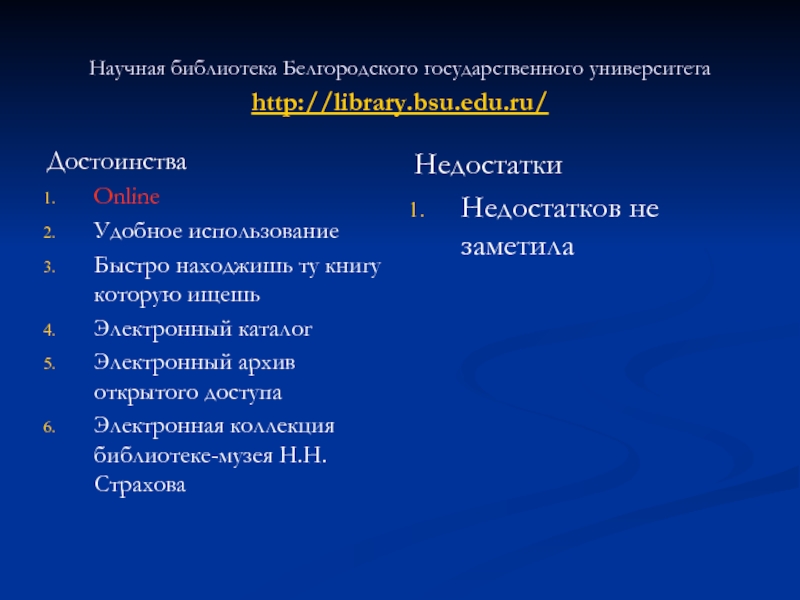 Научная библиотека Белгородского государственного университета
http://library.bsu.edu.ru/

Достоинства
1. Online
2. Удобное использование
3. Быстро находжишь ту книгу которую ищешь
4. Электронный каталог
5. Электронный архив открытого доступа
6. Электронная коллекция библиотеке-музея Н.Н. Страхова

Недостатки
1. Недостатков не заметила